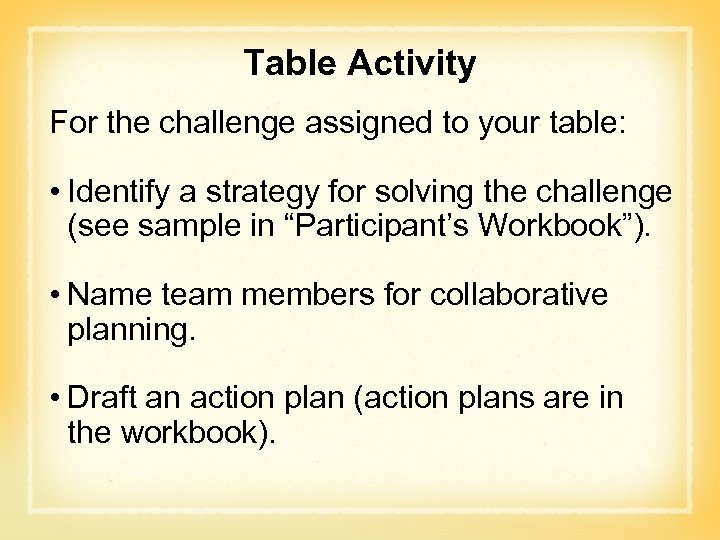 Table Activity

For the challenge assigned to your table:

• Identify a strategy for solving the challenge (see sample in “Participant’s Workbook”).

• Name team members for collaborative planning.

• Draft an action plan (action plans are in the workbook).